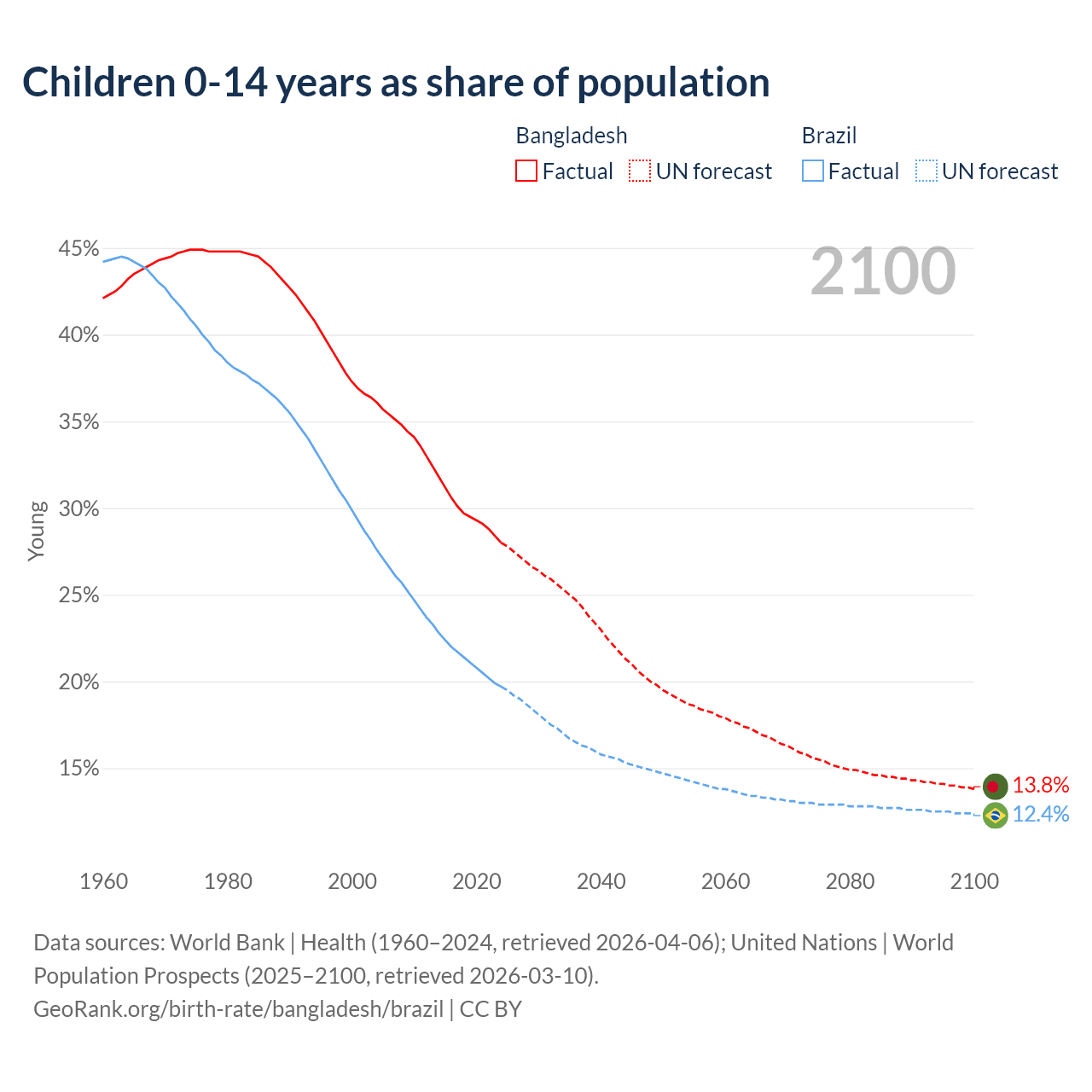 Children 0-14 years as share of population

Bangladesh
Factual UN forecast

Brazil
Factual UN forecast

2100

45%
40%
35%
30%
25%
20%
15%

Young

13.8%
12.4%

1960 1980 2000 2020 2040 2060 2080 2100

Data sources: World Bank | Health (1960–2024, retrieved 2026-04-06); United Nations | World Population Prospects (2025–2100, retrieved 2026-03-10).
GeoRank.org/birth-rate/bangladesh/brazil | CC BY